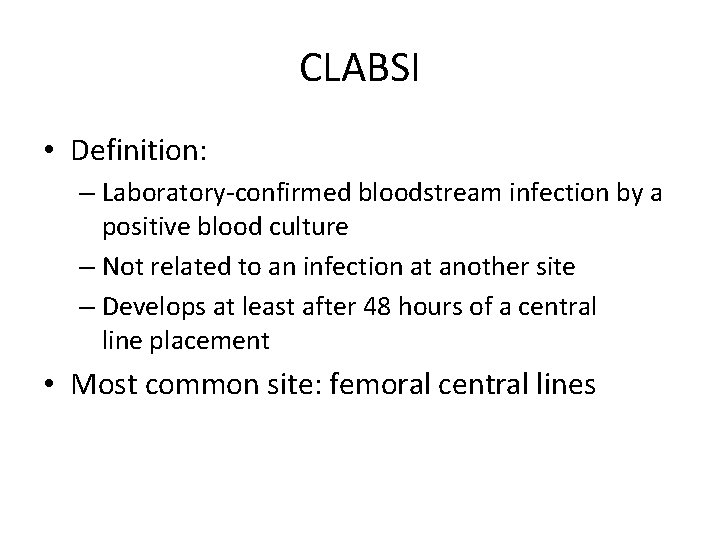 CLABSI

• Definition:

– Laboratory-confirmed bloodstream infection by a positive blood culture

– Not related to an infection at another site

– Develops at least after 48 hours of a central line placement

• Most common site: femoral central lines